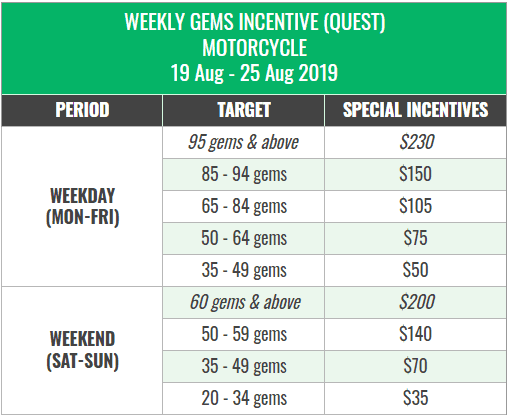 WEEKLY GEMS INCENTIVE (QUEST)
MOTORCYCLE
19 Aug - 25 Aug 2019

| PERIOD | TARGET | SPECIAL INCENTIVES |
|---|---|---|
| WEEKDAY (MON-FRI) | 95 gems & above | \$230 |
| | 85 - 94 gems | \$150 |
| | 65 - 84 gems | \$105 |
| | 50 - 64 gems | \$75 |
| | 35 - 49 gems | \$50 |
| WEEKEND (SAT-SUN) | 60 gems & above | \$200 |
| | 50 - 59 gems | \$140 |
| | 35 - 49 gems | \$70 |
| | 20 - 34 gems | \$35 |